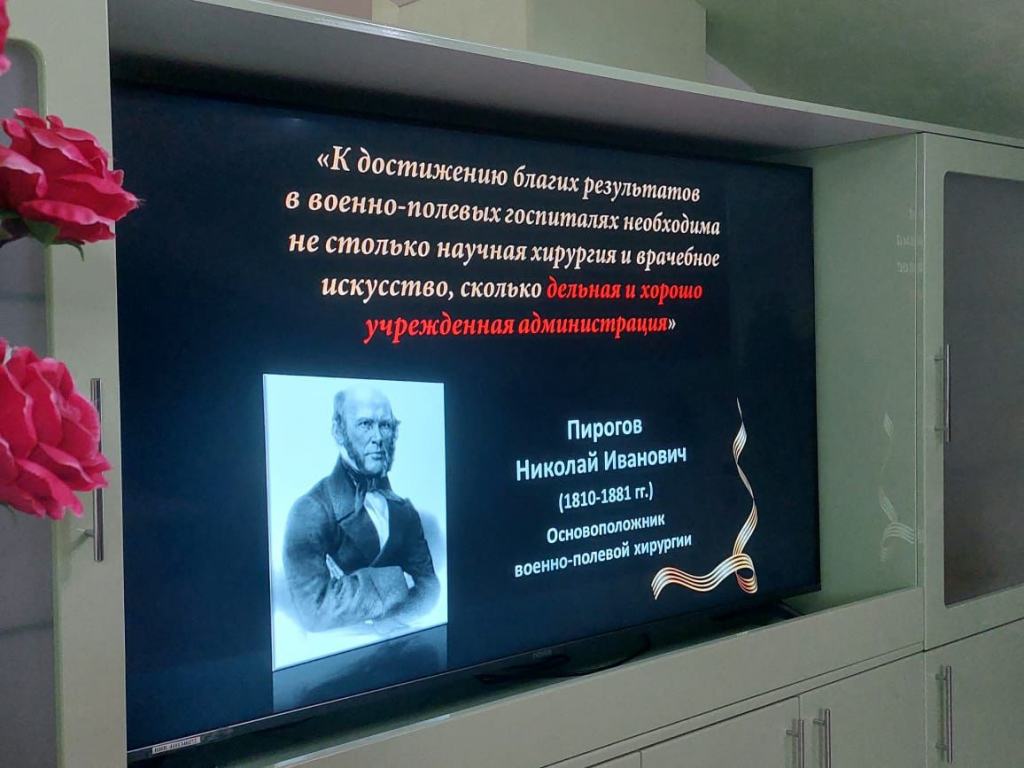 «К достижению благих результатов в военно-полевых госпиталях необходима не столько научная хирургия и врачебное искусство, сколько дельная и хорошо учрежденная администрация»

Пирогов
Николай Иванович
(1810-1881 гг.)
Основоположник военно-полевой хирургии